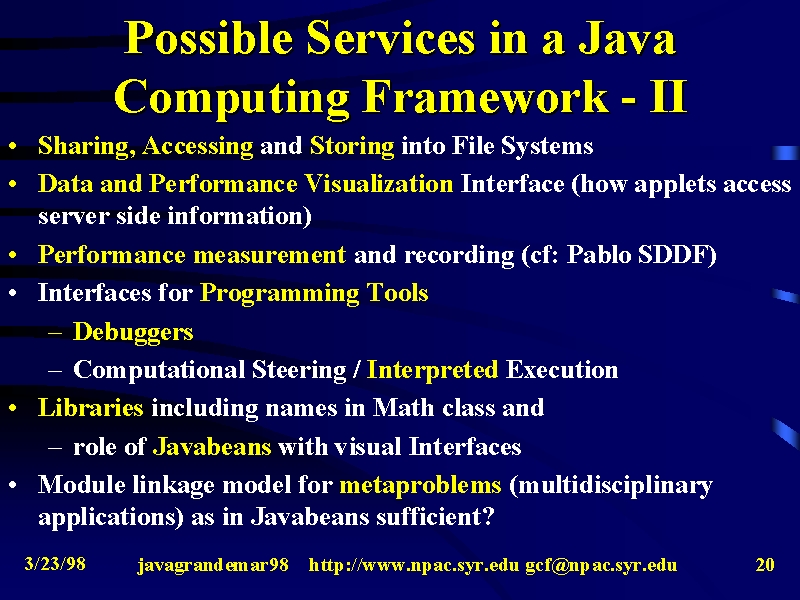 Possible Services in a Java Computing Framework - II

• Sharing, Accessing and Storing into File Systems
• Data and Performance Visualization Interface (how applets access server side information)
• Performance measurement and recording (cf: Pablo SDDF)
• Interfaces for Programming Tools
– Debuggers
– Computational Steering / Interpreted Execution
• Libraries including names in Math class and
– role of Javabeans with visual Interfaces
• Module linkage model for metaproblems (multidisciplinary applications) as in Javabeans sufficient?

3/23/98 javagrandemar98 http://www.npac.syr.edu gcf@npac.syr.edu 20